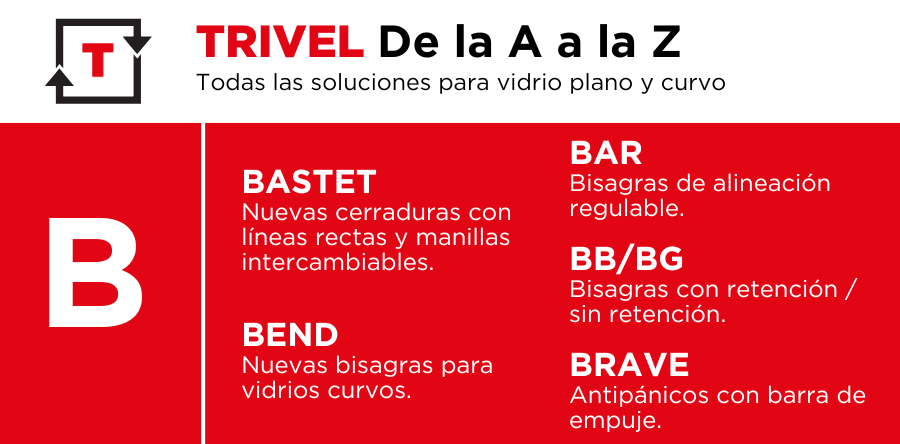 T

TRIVEL De la A a la Z
Todas las soluciones para vidrio plano y curvo

B

BASTET
Nuevas cerraduras con líneas rectas y manillas intercambiables.

BEND
Nuevas bisagras para vidrios curvos.

BAR
Bisagras de alineación regulable.

BB/BG
Bisagras con retención / sin retención.

BRAVE
Antipánicos con barra de empuje.